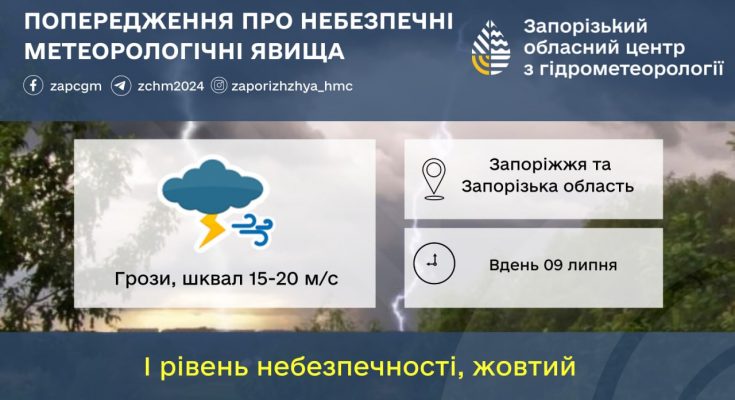 ПОПЕРЕДЖЕННЯ ПРО НЕБЕЗПЕЧНІ МЕТЕОРОЛОГІЧНІ ЯВИЩА

zapcgm zchm2024 zaporizhzhya_hmc

Запорізький обласний центр з гідрометеорології

Грози, шквал 15-20 м/с

Запоріжжя та Запорізька область

Вдень 09 липня

I рівень небезпечності, жовтий